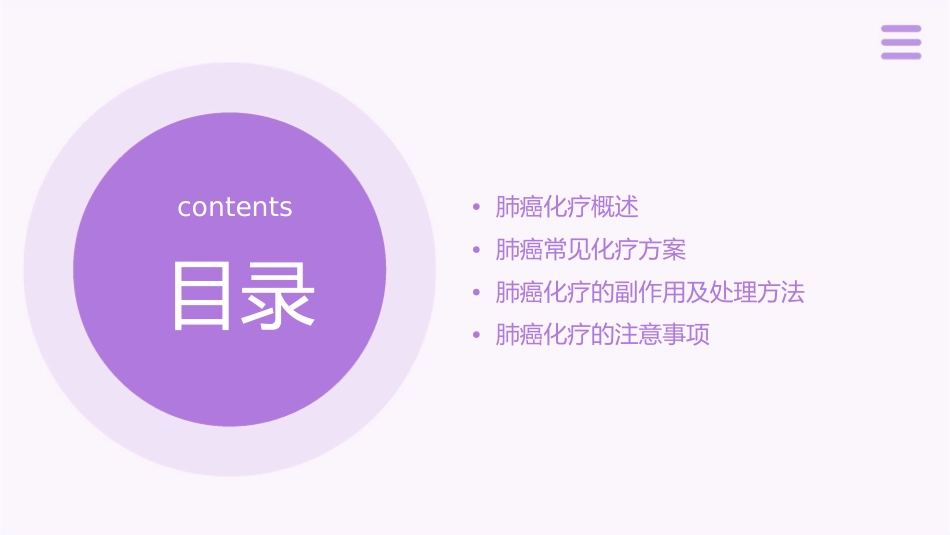 contents

目录

• 肺癌化疗概述
• 肺癌常见化疗方案
• 肺癌化疗的副作用及处理方法
• 肺癌化疗的注意事项